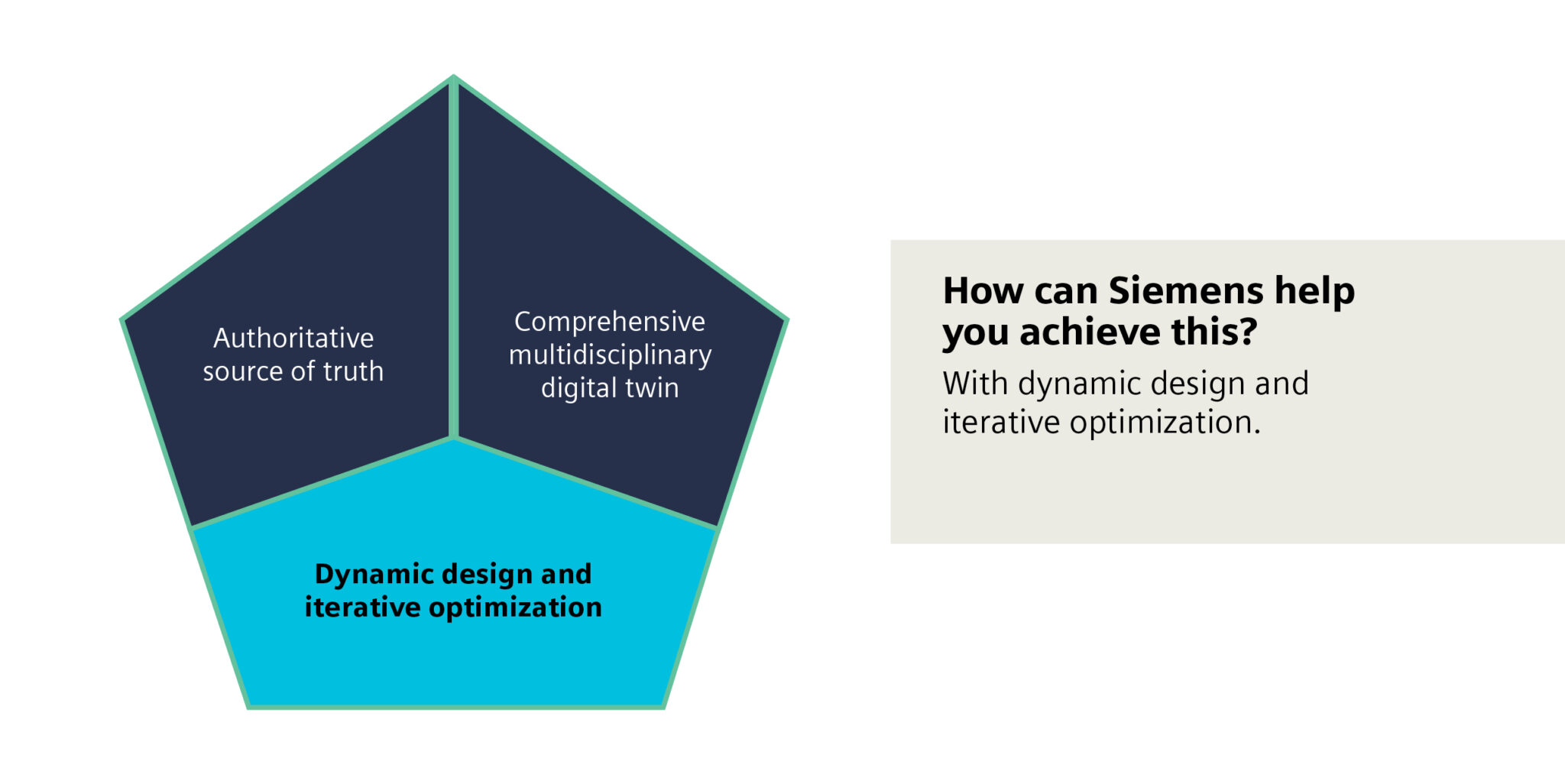 Authoritative source of truth

Comprehensive multidisciplinary digital twin

Dynamic design and iterative optimization

How can Siemens help you achieve this?

With dynamic design and iterative optimization.